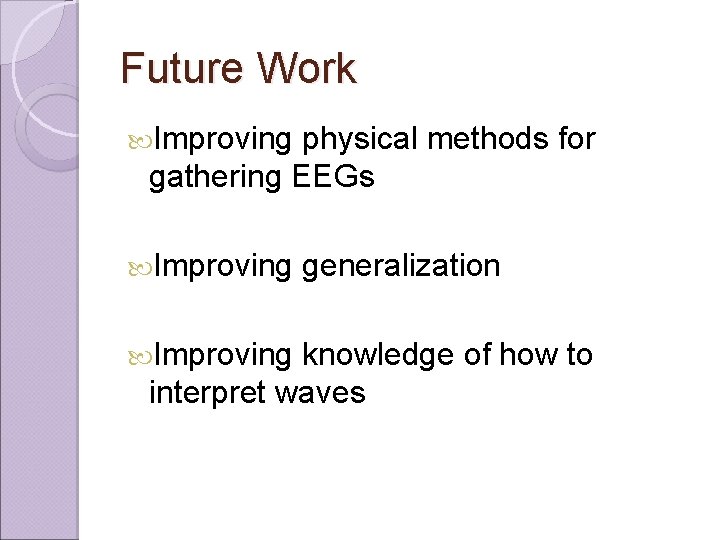 Future Work

Improving physical methods for gathering EEGs

Improving generalization

Improving knowledge of how to interpret waves